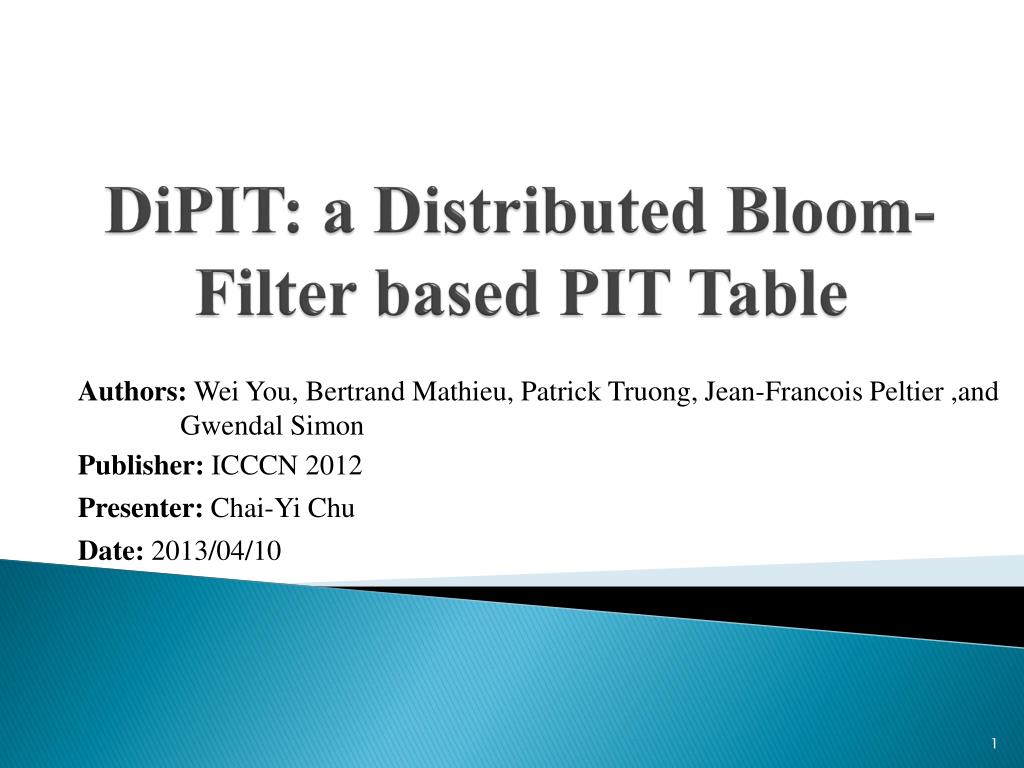 DiPIT: a Distributed Bloom-Filter based PIT Table

Authors: Wei You, Bertrand Mathieu, Patrick Truong, Jean-Francois Peltier ,and Gwendal Simon

Publisher: ICCCN 2012

Presenter: Chai-Yi Chu

Date: 2013/04/10

1